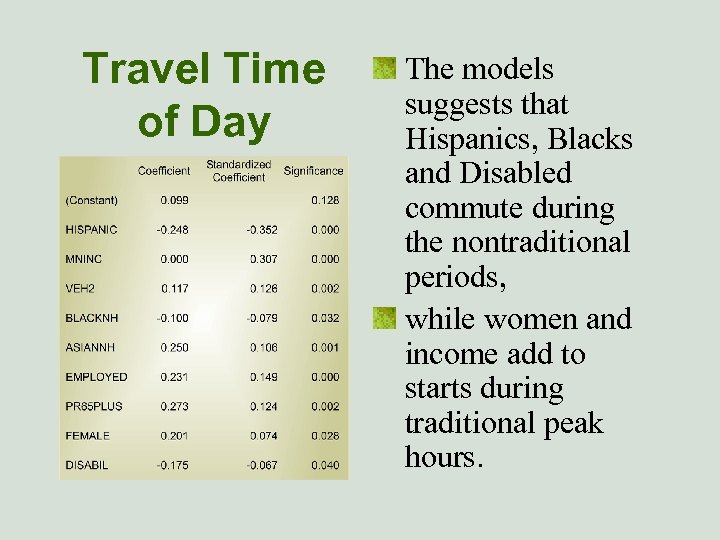 Travel Time of Day

|  | Coefficient | Standardized Coefficient | Significance |
|---|---|---|---|
| (Constant) | 0.099 |  | 0.128 |
| HISPANIC | -0.248 | -0.352 | 0.000 |
| MNINC | 0.000 | 0.307 | 0.000 |
| VEH2 | 0.117 | 0.126 | 0.002 |
| BLACKNH | -0.100 | -0.079 | 0.032 |
| ASIANNH | 0.250 | 0.106 | 0.001 |
| EMPLOYED | 0.231 | 0.149 | 0.000 |
| PR65PLUS | 0.273 | 0.124 | 0.002 |
| FEMALE | 0.201 | 0.074 | 0.028 |
| DISABIL | -0.175 | -0.067 | 0.040 |

The models suggests that Hispanics, Blacks and Disabled commute during the nontraditional periods,

while women and income add to starts during traditional peak hours.